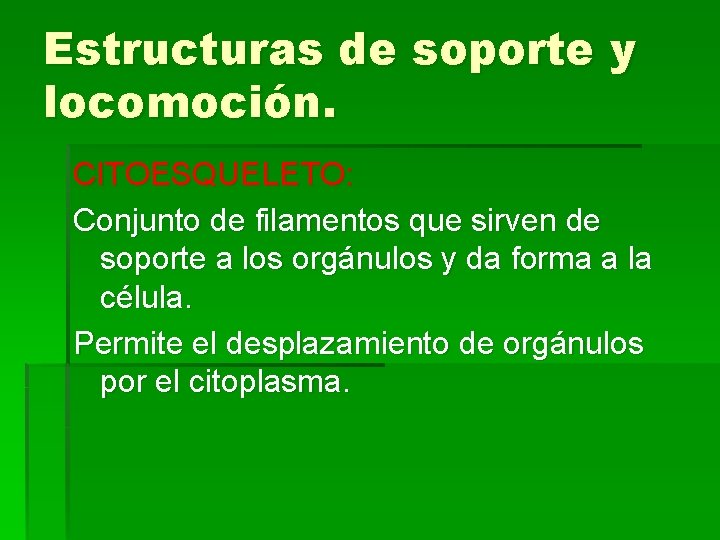 Estructuras de soporte y locomoción.

CITOESQUELETO:

Conjunto de filamentos que sirven de soporte a los orgánulos y da forma a la célula.

Permite el desplazamiento de orgánulos por el citoplasma.